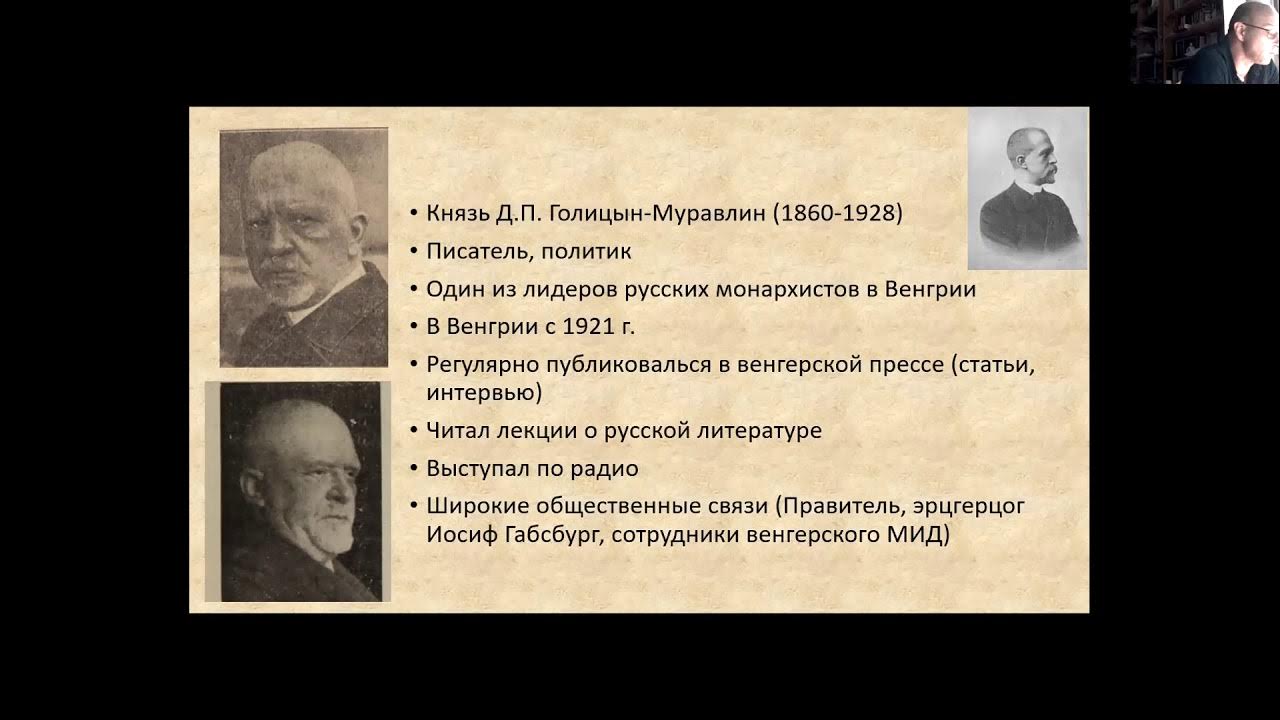 • Князь Д.П. Голицын-Муравлин (1860-1928)
• Писатель, политик
• Один из лидеров русских монархистов в Венгрии
• В Венгрии с 1921 г.
• Регулярно публиковалься в венгерской прессе (статьи, интервью)
• Читал лекции о русской литературе
• Выступал по радио
• Широкие общественные связи (Правитель, эрцгерцог Иосиф Габсбург, сотрудники венгерского МИД)